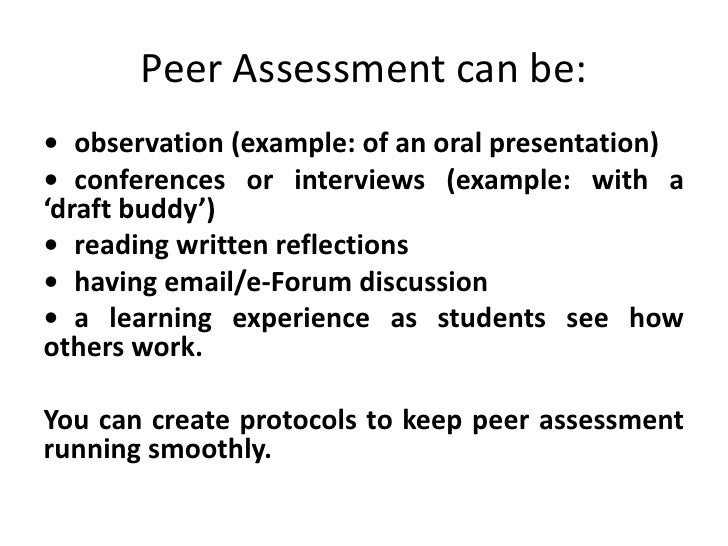 Peer Assessment can be:

• observation (example: of an oral presentation)
• conferences or interviews (example: with a ‘draft buddy’)
• reading written reflections
• having email/e-Forum discussion
• a learning experience as students see how others work.

You can create protocols to keep peer assessment running smoothly.